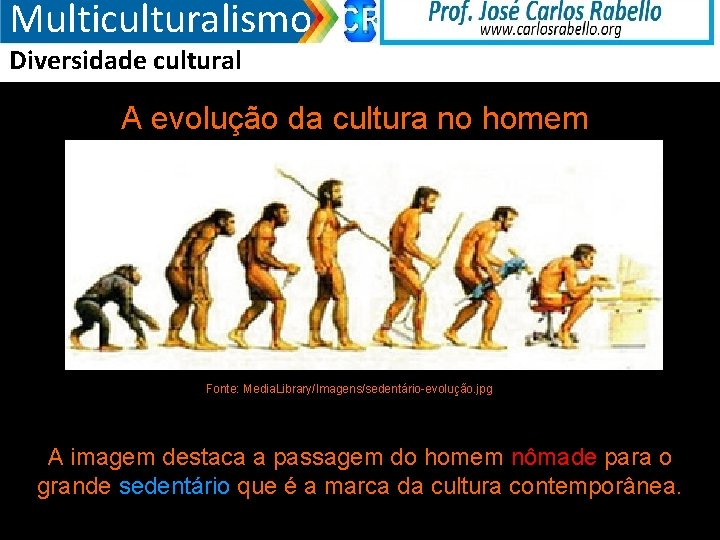 Multiculturalismo
CR
Prof. José Carlos Rabello
www.carlosrabello.org
Diversidade cultural

A evolução da cultura no homem

Fonte: MediaLibrary/Imagens/sedentário-evolução.jpg

A imagem destaca a passagem do homem nômade para o grande sedentário que é a marca da cultura contemporânea.